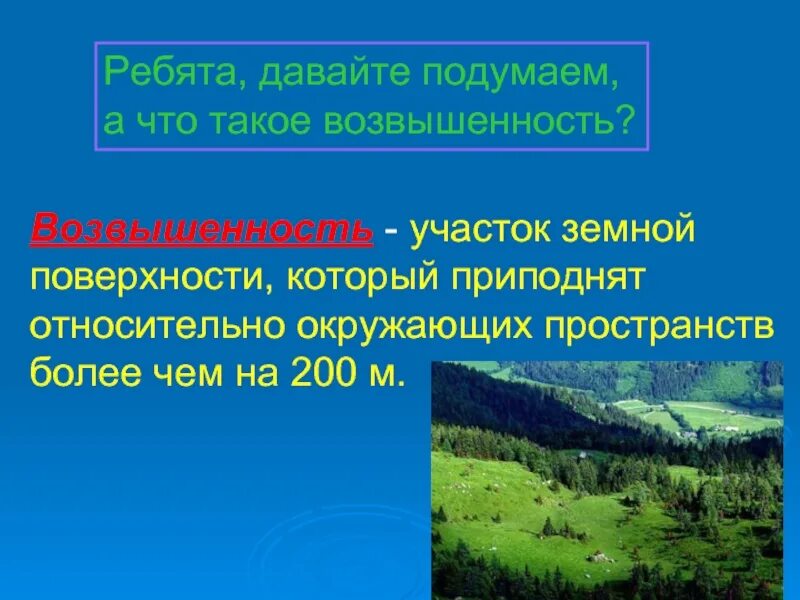 Ребята, давайте подумаем, а что такое возвышенность?

Возвышенность - участок земной поверхности, который приподнят относительно окружающих пространств более чем на 200 м.